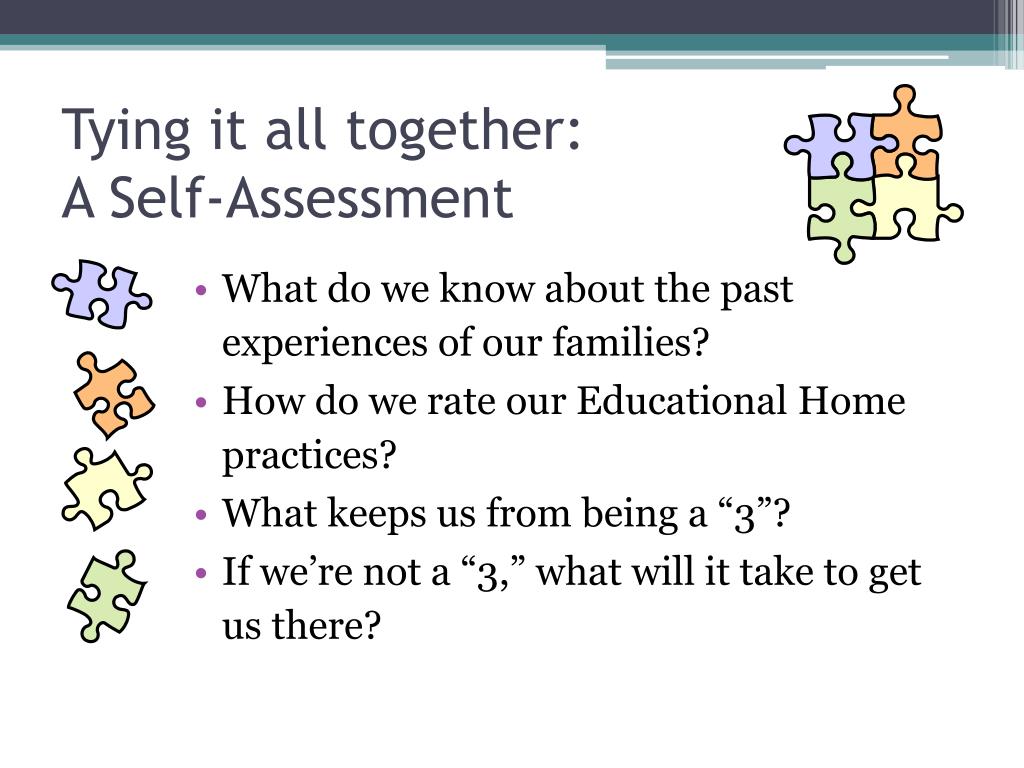 Tying it all together:
A Self-Assessment

• What do we know about the past experiences of our families?
• How do we rate our Educational Home practices?
• What keeps us from being a “3”?
• If we’re not a “3,” what will it take to get us there?